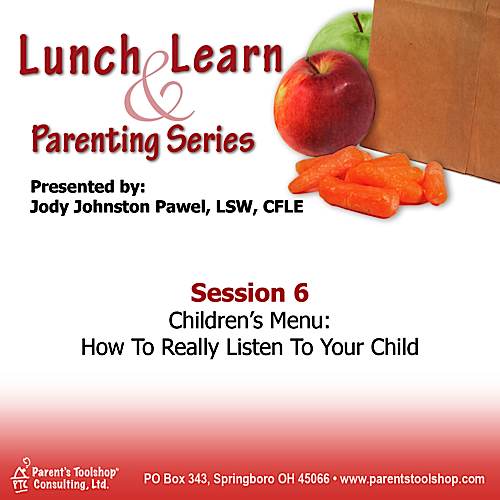 Lunch & Learn
Parenting Series

Presented by:
Jody Johnston Pawel, LSW, CFLE

Session 6
Children's Menu:
How To Really Listen To Your Child

PTC Parent's Toolshop® Consulting, Ltd.

PO Box 343, Springboro OH 45066 • www.parentstoolshop.com